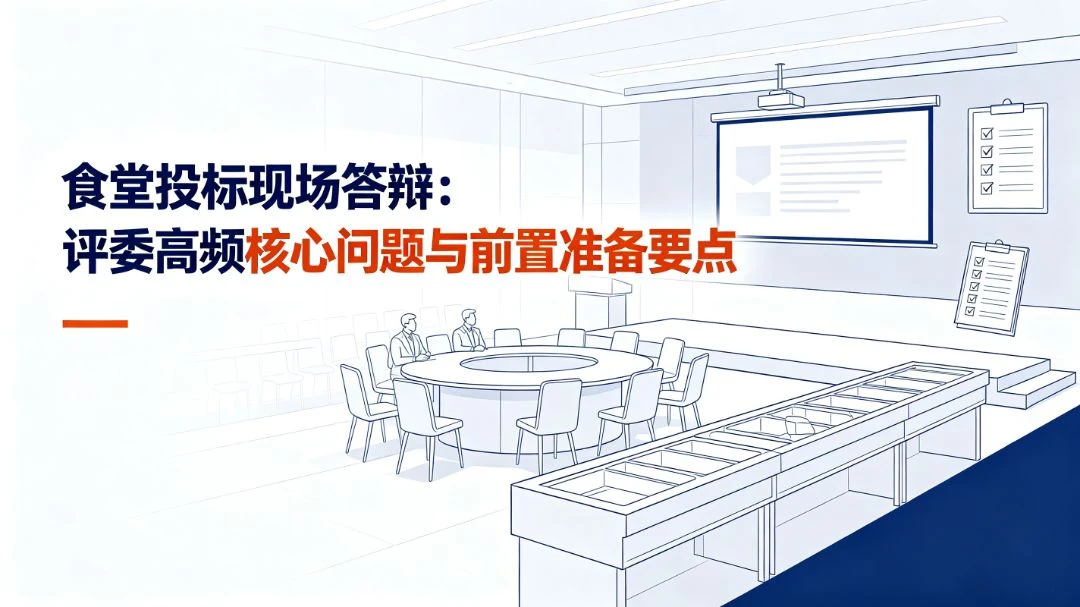 食堂投标现场答辩：
评委高频核心问题与前置准备要点